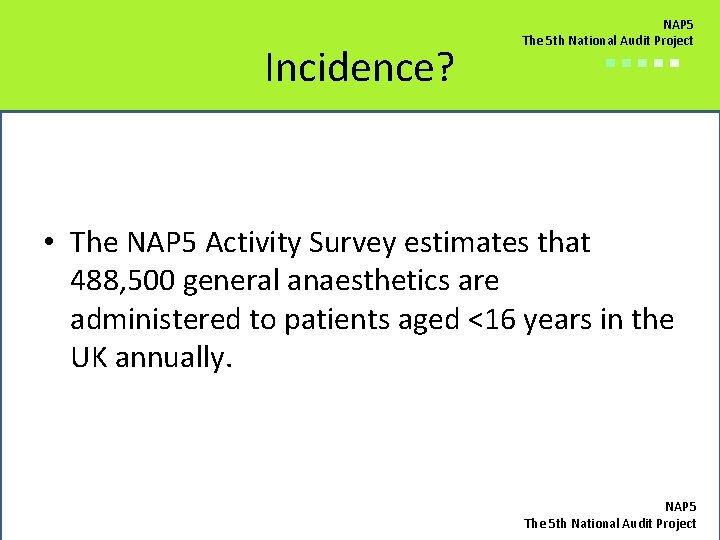 NAP5
The 5th National Audit Project

Incidence?

• The NAP5 Activity Survey estimates that 488,500 general anaesthetics are administered to patients aged <16 years in the UK annually.

NAP5
The 5th National Audit Project